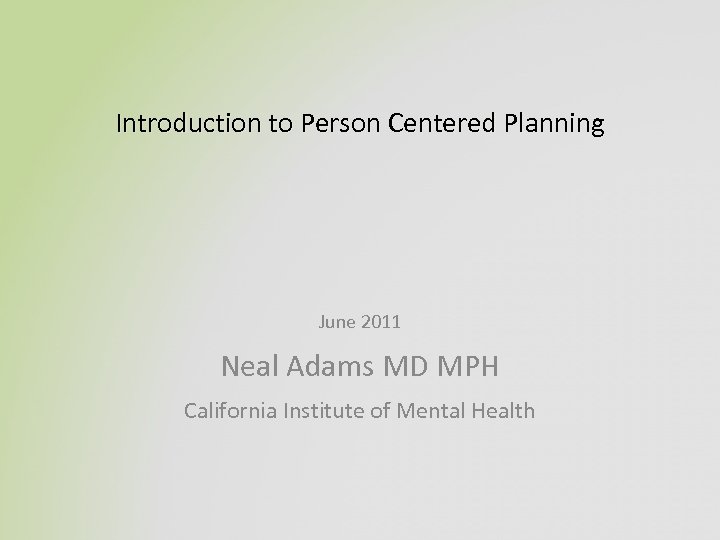 Introduction to Person Centered Planning

June 2011

Neal Adams MD MPH

California Institute of Mental Health